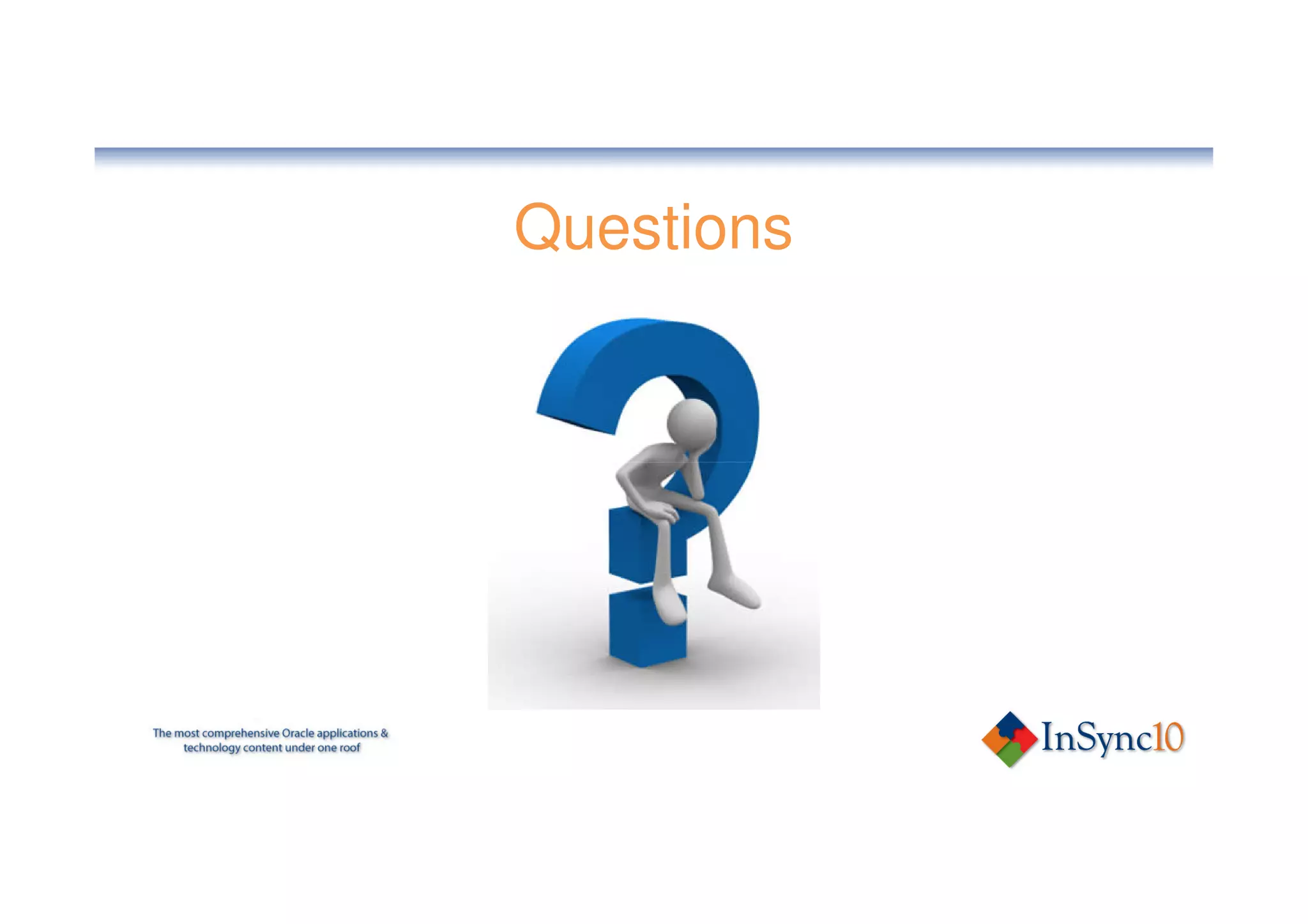 Questions

The most comprehensive Oracle applications & technology content under one roof

InSync10